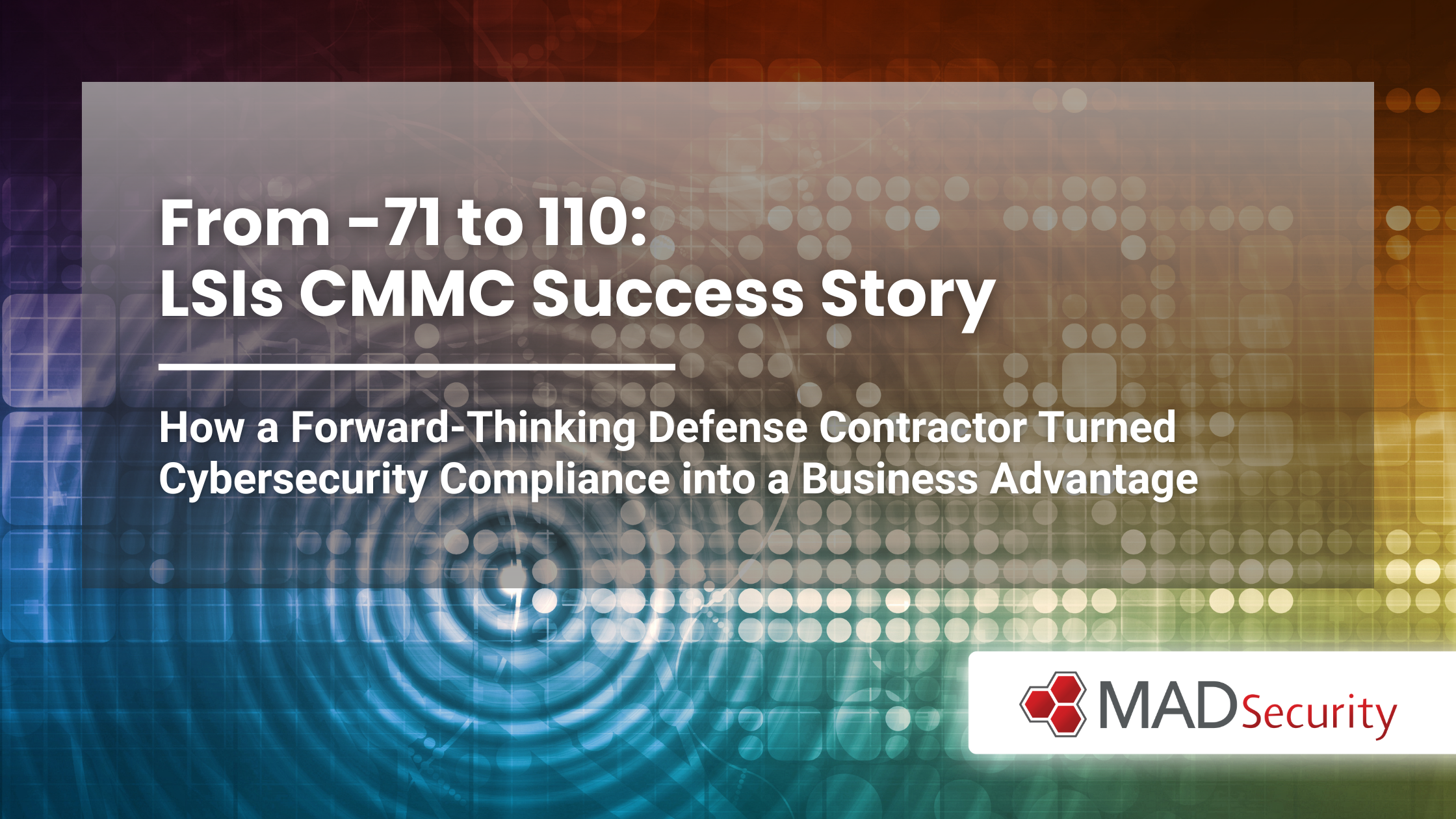 From -71 to 110:
LSIs CMMC Success Story

How a Forward-Thinking Defense Contractor Turned Cybersecurity Compliance into a Business Advantage

MADSecurity